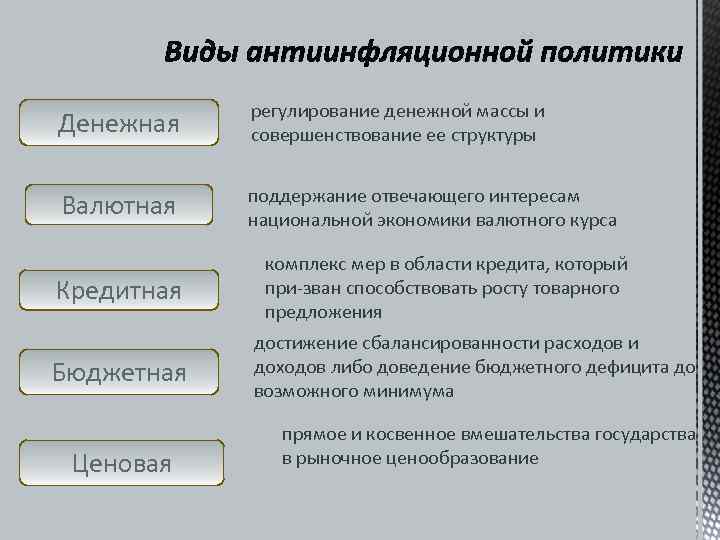 Виды антиинфляционной политики

Денежная

регулирование денежной массы и совершенствование ее структуры

Валютная

поддержание отвечающего интересам национальной экономики валютного курса

Кредитная

комплекс мер в области кредита, который при-зван способствовать росту товарного предложения

Бюджетная

достижение сбалансированности расходов и доходов либо доведение бюджетного дефицита до возможного минимума

Ценовая

прямое и косвенное вмешательства государства в рыночное ценообразование